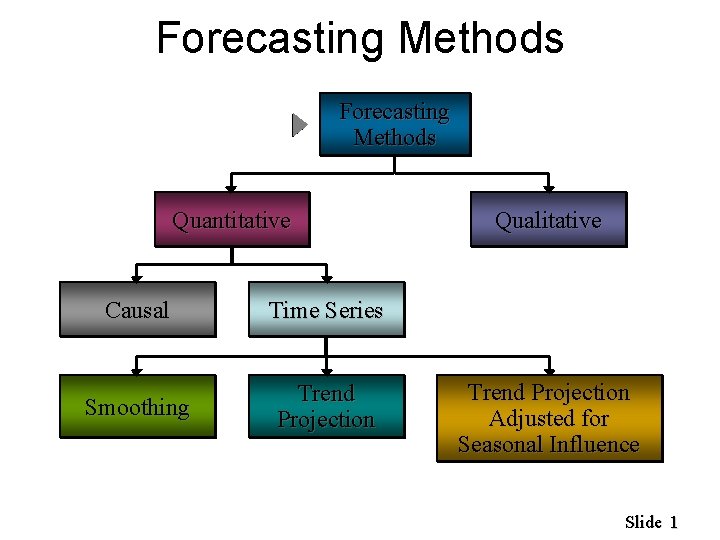 Forecasting Methods

Forecasting Methods

Quantitative

Qualitative

Causal

Time Series

Smoothing

Trend Projection

Trend Projection Adjusted for Seasonal Influence

Slide 1